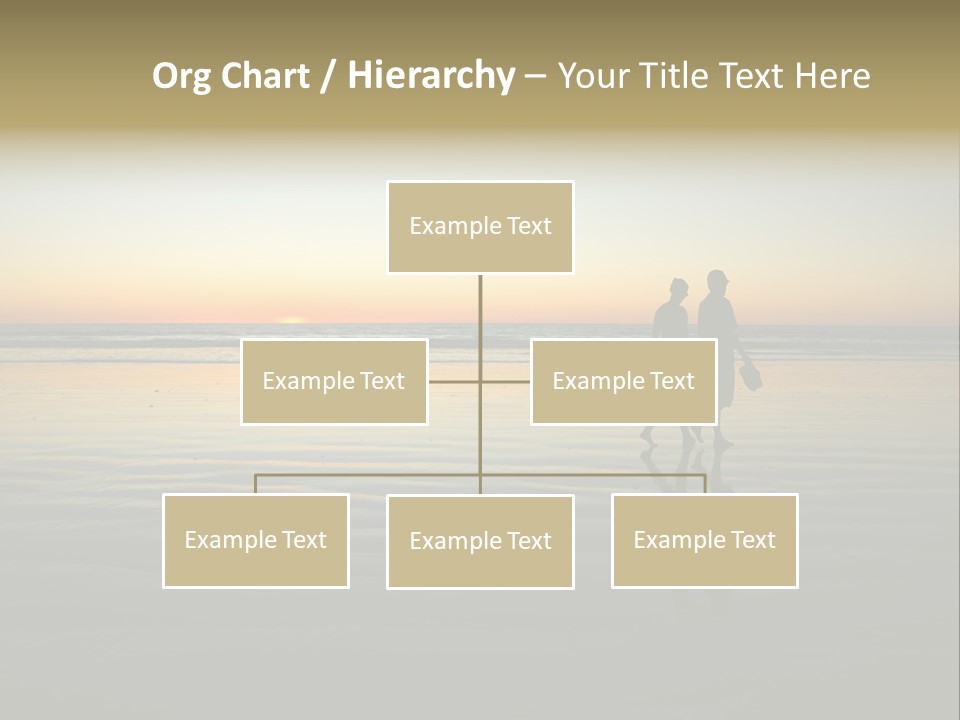 Org Chart / Hierarchy – Your Title Text Here

Example Text

Example Text

Example Text

Example Text

Example Text

Example Text